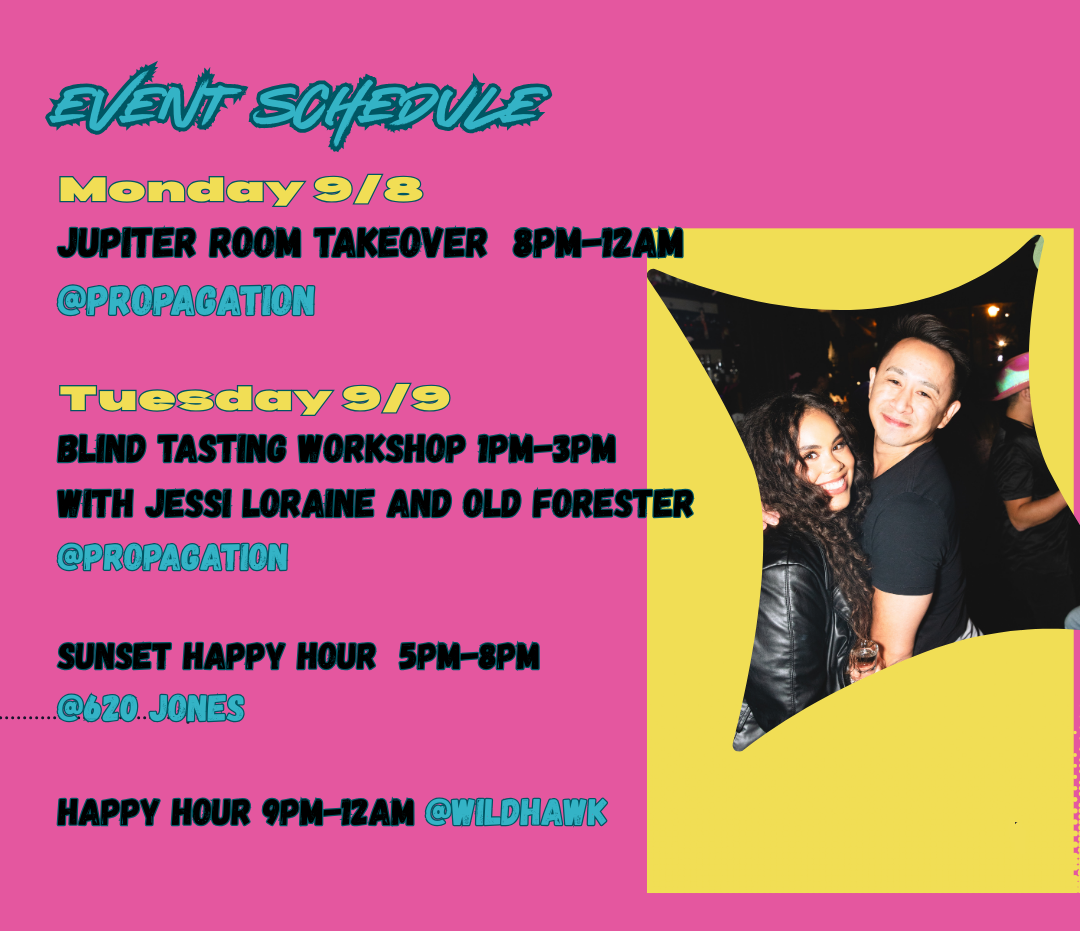 EVENT SCHEDULE

Monday 9/8

JUPITER ROOM TAKEOVER 8PM-12AM

@PROPAGATION

Tuesday 9/9

BLIND TASTING WORKSHOP 1PM-3PM

WITH JESSI LORAINE AND OLD FORESTER

@PROPAGATION

SUNSET HAPPY HOUR 5PM-8PM

@620 JONES

HAPPY HOUR 9PM-12AM @WILDHAWK